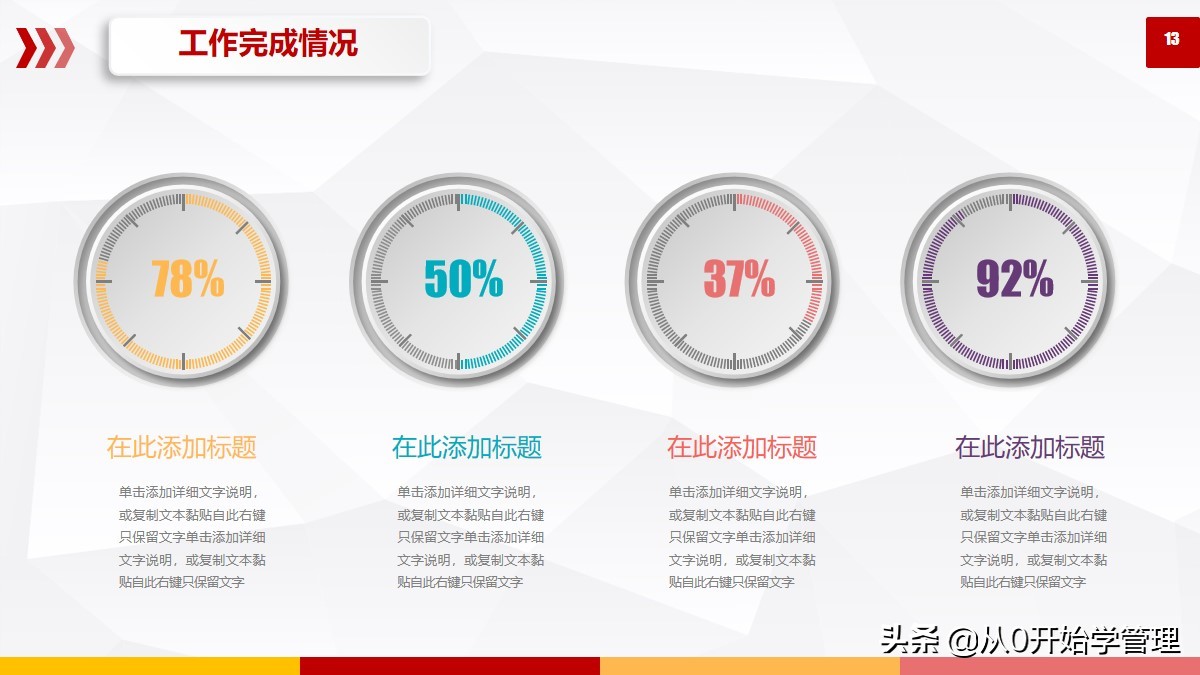 工作完成情况

13

78%

50%

37%

92%

在此添加标题

单击添加详细文字说明，或复制文本黏贴自此右键只保留文字单击添加详细文字说明，或复制文本黏贴自此右键只保留文字

在此添加标题

单击添加详细文字说明，或复制文本黏贴自此右键只保留文字单击添加详细文字说明，或复制文本黏贴自此右键只保留文字

在此添加标题

单击添加详细文字说明，或复制文本黏贴自此右键只保留文字单击添加详细文字说明，或复制文本黏贴自此右键只保留文字

在此添加标题

单击添加详细文字说明，或复制文本黏贴自此右键只保留文字单击添加详细文字说明，或复制文本黏贴自此右键只保留文字

头条 @从0开始学管理